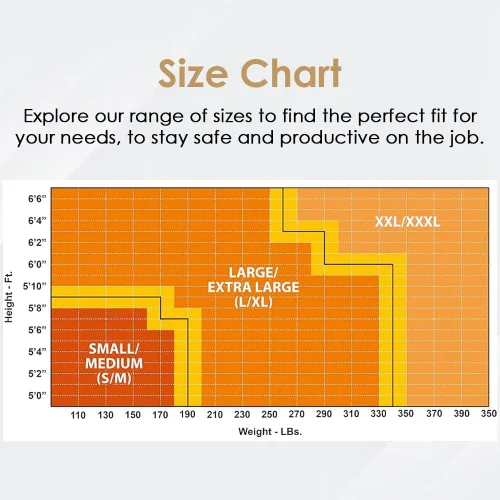 Size Chart

Explore our range of sizes to find the perfect fit for your needs, to stay safe and productive on the job.

Height - Ft.

6'6"
6'4"
6'2"
6'0"
5'10"
5'8"
5'6"
5'4"
5'2"
5'0"

XXL/XXXL

LARGE/ EXTRA LARGE (L/XL)

SMALL/ MEDIUM (S/M)

110 130 150 170 190 210 230 250 270 290 310 330 350 370 390 350

Weight - LBs.